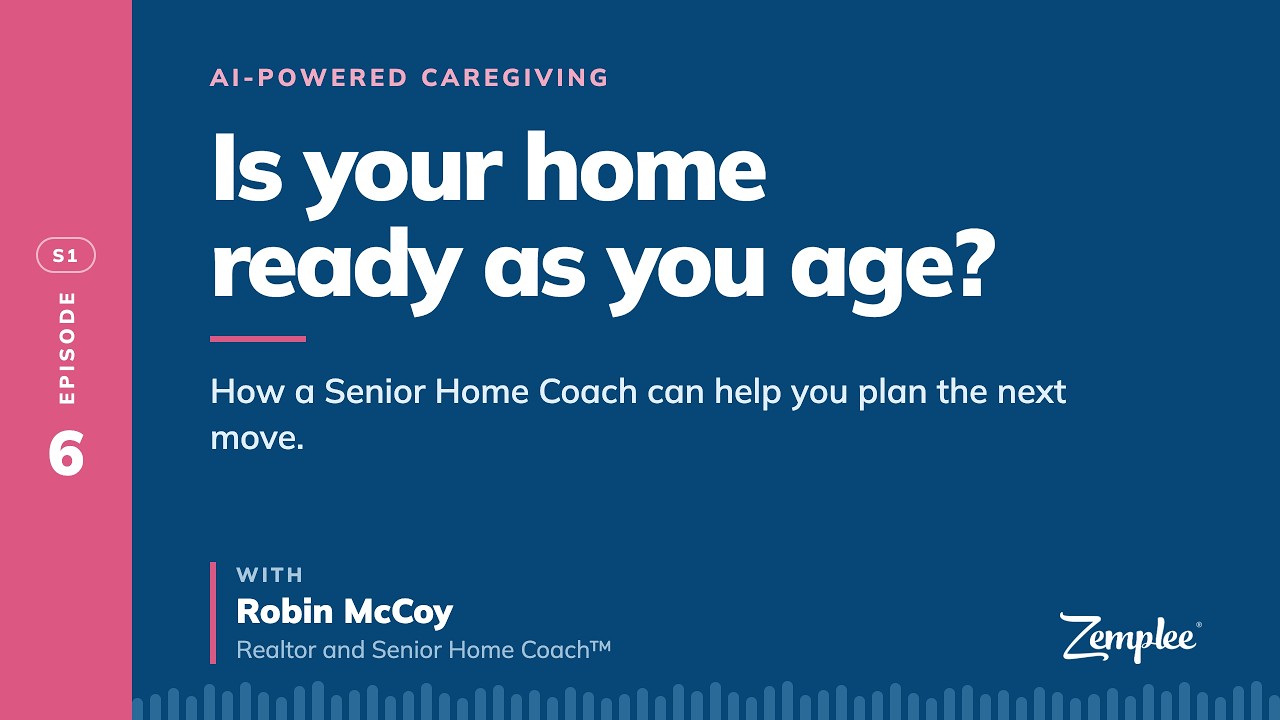 S1
EPISODE
6

AI-POWERED CAREGIVING

Is your home ready as you age?

How a Senior Home Coach can help you plan the next move.

WITH
Robin McCoy
Realtor and Senior Home Coach™

Zemplee®